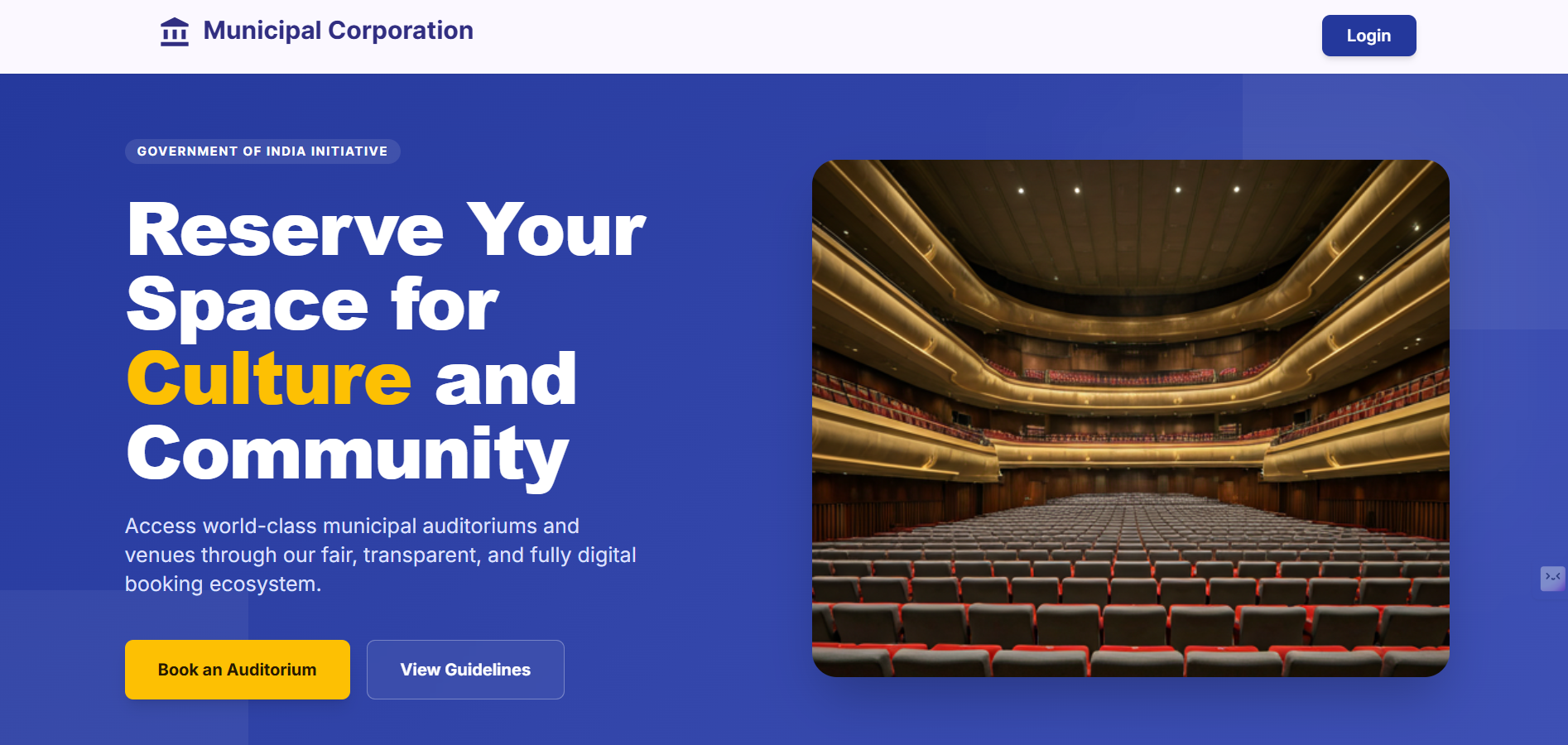 Municipal Corporation

Login

GOVERNMENT OF INDIA INITIATIVE

Reserve Your Space for Culture and Community

Access world-class municipal auditoriums and venues through our fair, transparent, and fully digital booking ecosystem.

Book an Auditorium

View Guidelines